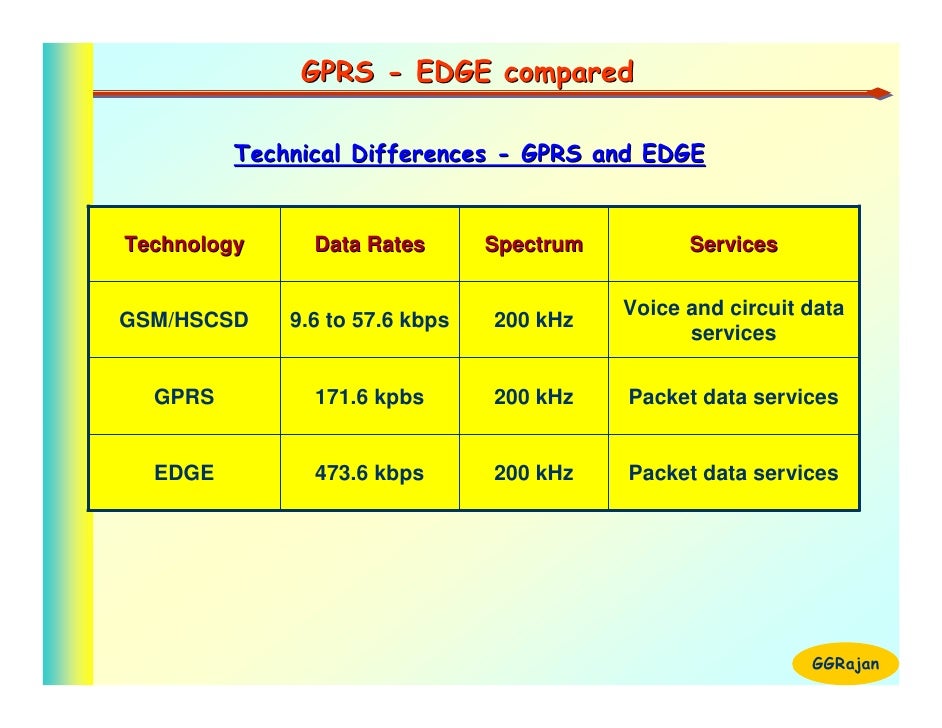 GPRS - EDGE compared

Technical Differences - GPRS and EDGE

| Technology | Data Rates | Spectrum | Services |
|---|---|---|---|
| GSM/HSCSD | 9.6 to 57.6 kbps | 200 kHz | Voice and circuit data services |
| GPRS | 171.6 kpbs | 200 kHz | Packet data services |
| EDGE | 473.6 kbps | 200 kHz | Packet data services |

GGRajan